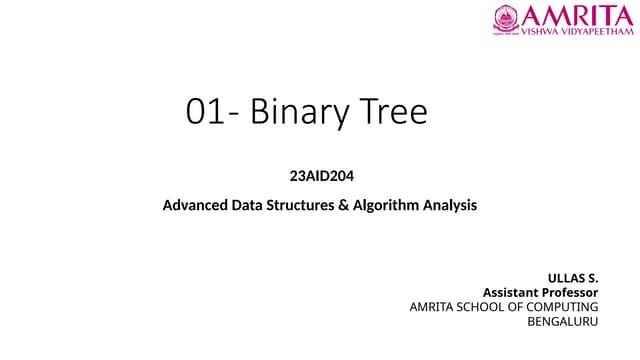 AMRITA
VISHWA VIDYAPEETHAM

01- Binary Tree

23AID204

Advanced Data Structures & Algorithm Analysis

ULLAS S.
Assistant Professor
AMRITA SCHOOL OF COMPUTING
BENGALURU